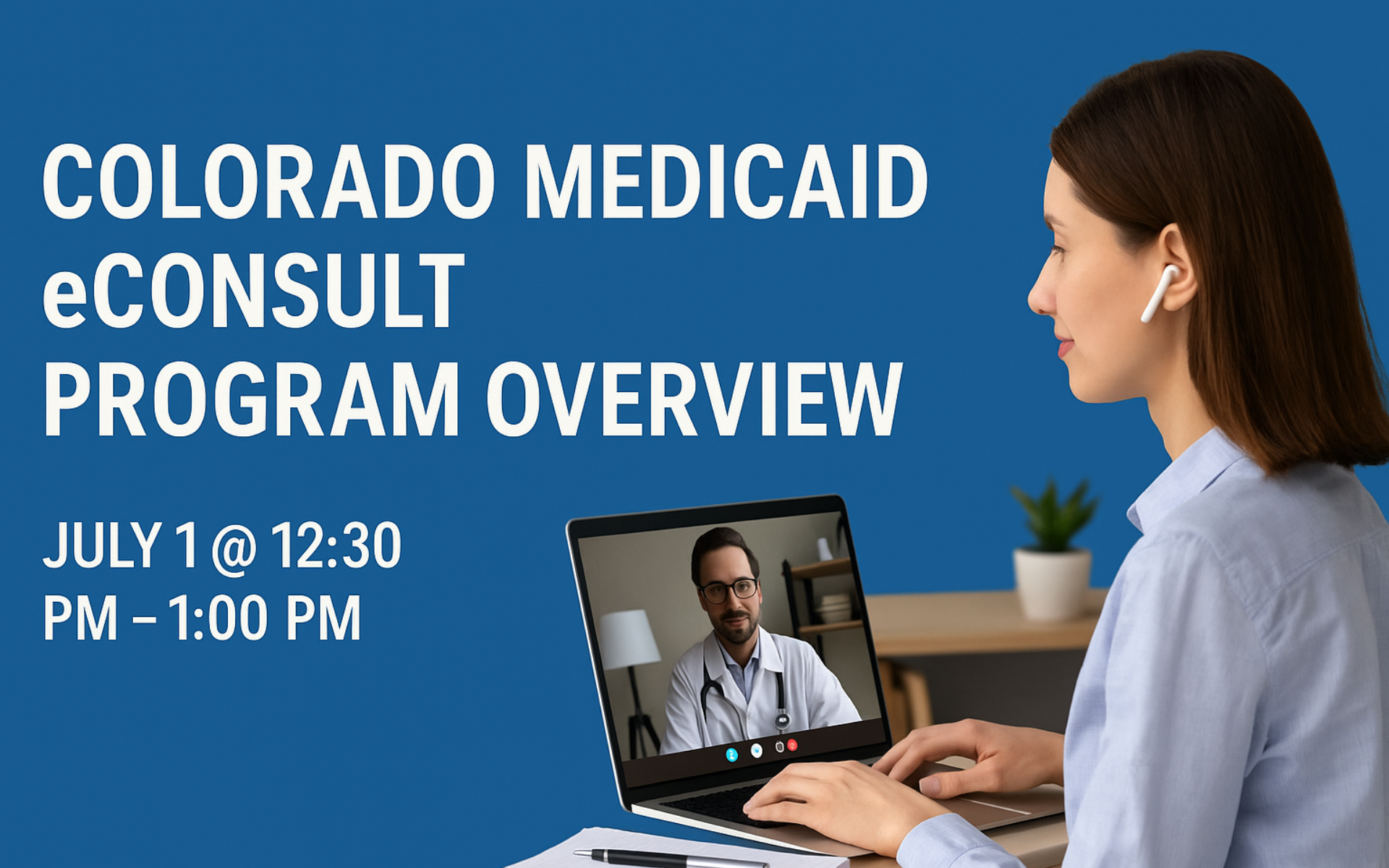 COLORADO MEDICAID eCONSULT PROGRAM OVERVIEW

JULY 1 @ 12:30 PM – 1:00 PM